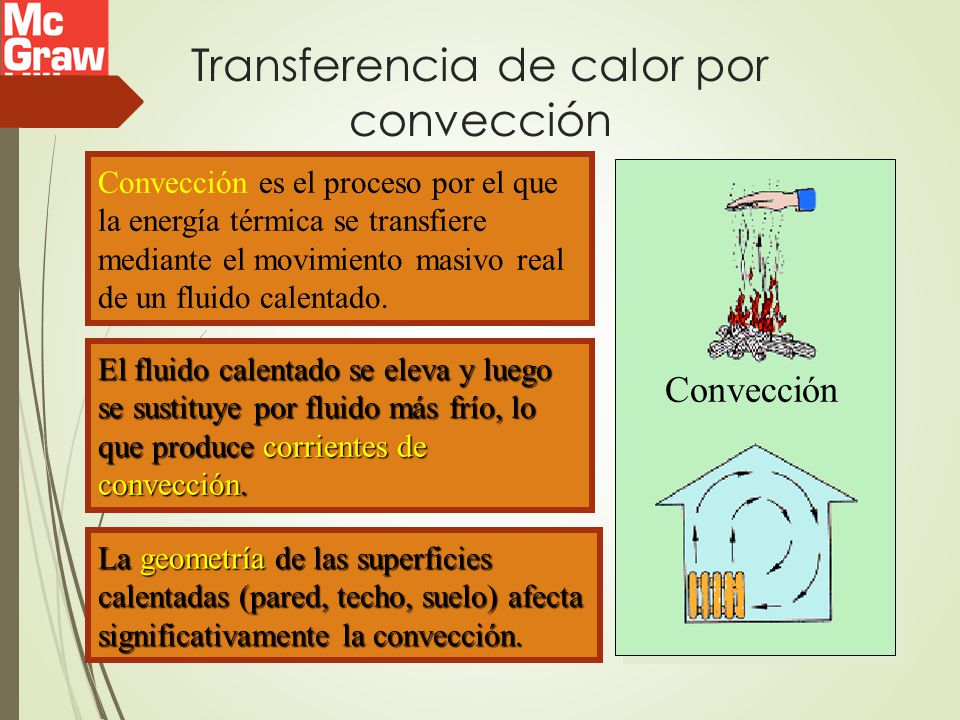 Mc Graw

Transferencia de calor por convección

Convección es el proceso por el que la energía térmica se transfiere mediante el movimiento masivo real de un fluido calentado.

El fluido calentado se eleva y luego se sustituye por fluido más frío, lo que produce corrientes de convección.

La geometría de las superficies calentadas (pared, techo, suelo) afecta significativamente la convección.

Convección